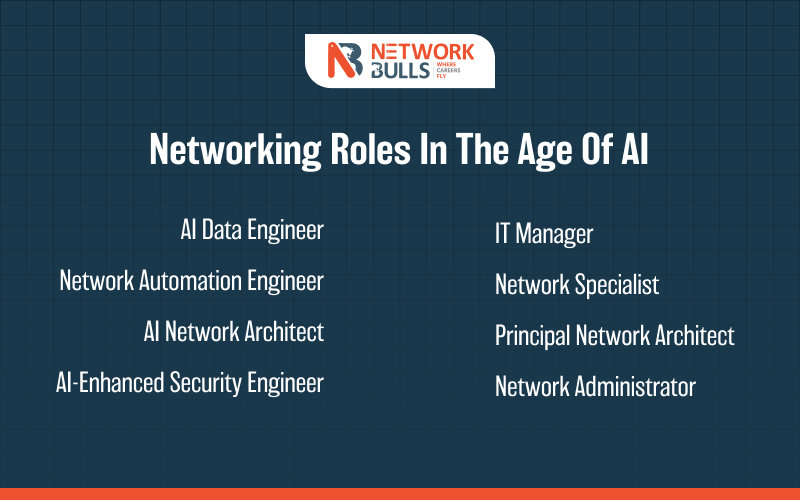 NETWORK BULLS WHERE CAREERS FLY

Networking Roles In The Age Of AI

AI Data Engineer

Network Automation Engineer

AI Network Architect

AI-Enhanced Security Engineer

IT Manager

Network Specialist

Principal Network Architect

Network Administrator